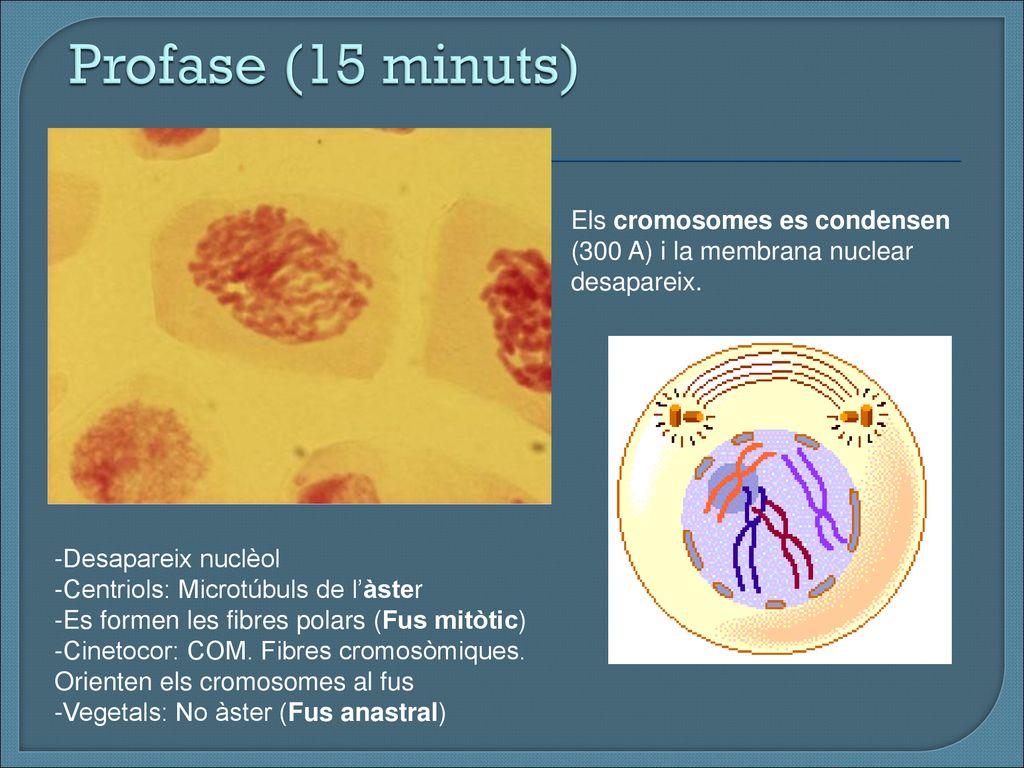 Profase (15 minuts)

Els cromosomes es condensen (300 A) i la membrana nuclear desapareix.

-Desapareix nuclèol
-Centriols: Microtúbuls de l'àster
-Es formen les fibres polars (Fus mitòtic)
-Cinetocor: COM. Fibres cromosòmiques. Orienten els cromosomes al fus
-Vegetals: No àster (Fus anastral)